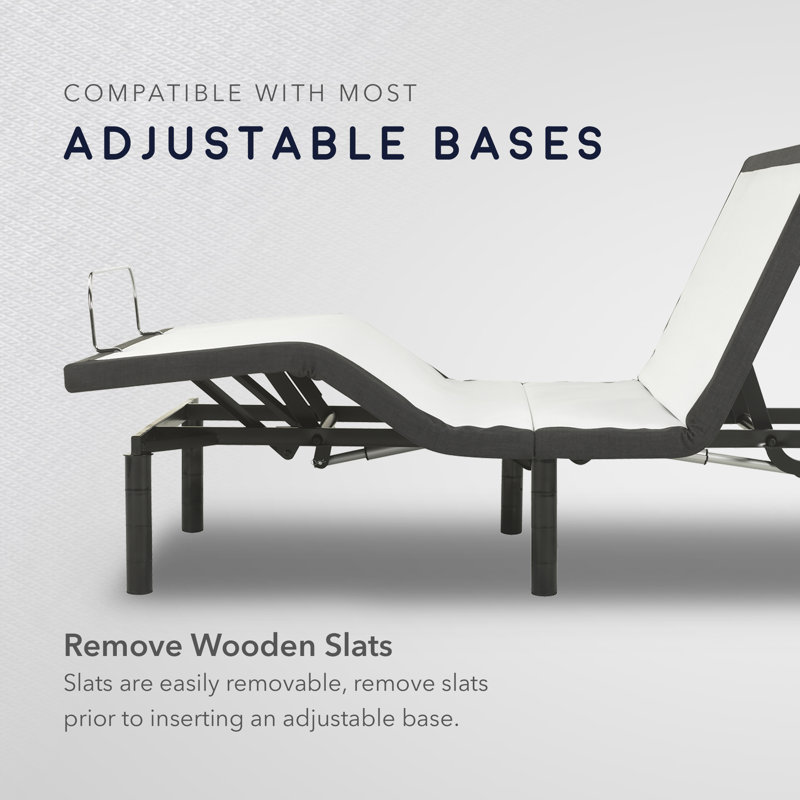 COMPATIBLE WITH MOST
ADJUSTABLE BASES

Remove Wooden Slats
Slats are easily removable, remove slats prior to inserting an adjustable base.